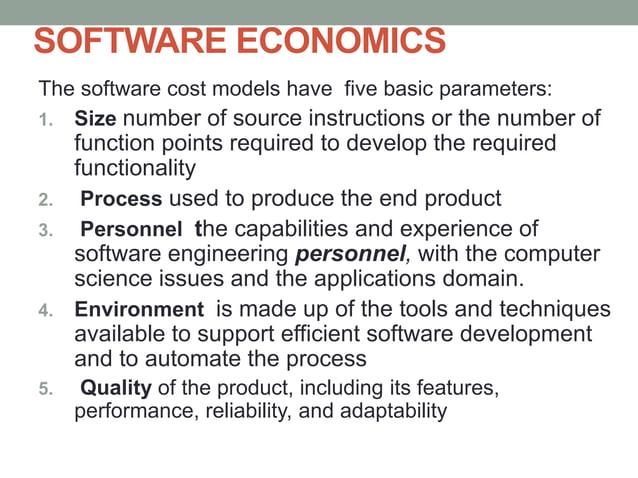 SOFTWARE ECONOMICS

The software cost models have five basic parameters:

1. Size number of source instructions or the number of function points required to develop the required functionality
2. Process used to produce the end product
3. Personnel the capabilities and experience of software engineering personnel, with the computer science issues and the applications domain.
4. Environment is made up of the tools and techniques available to support efficient software development and to automate the process
5. Quality of the product, including its features, performance, reliability, and adaptability